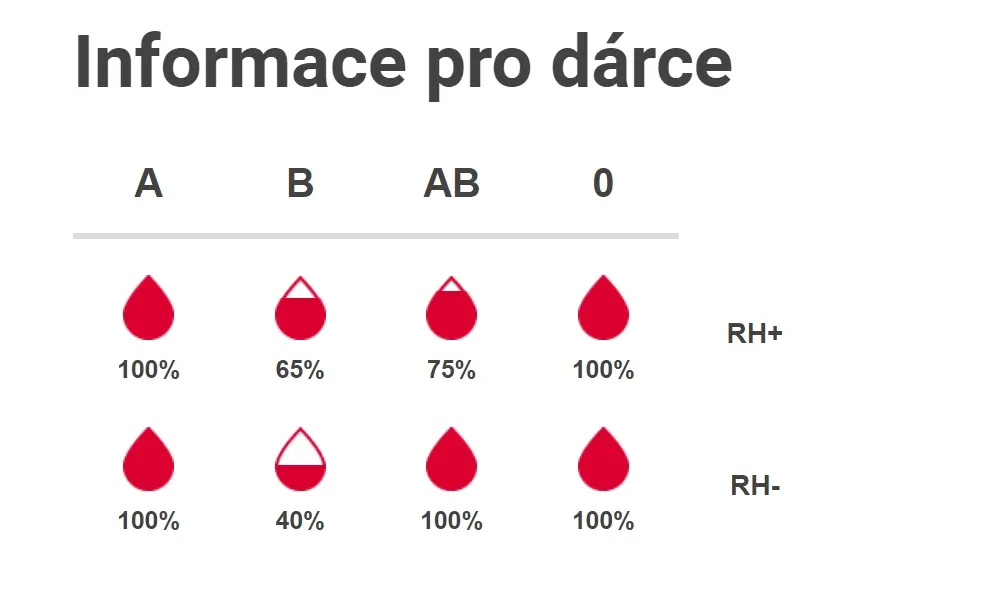 Informace pro dárce

| A | B | AB | 0 | |
|---|---|---|---|---|
| 100% | 65% | 75% | 100% | RH+ |
| 100% | 40% | 100% | 100% | RH- |